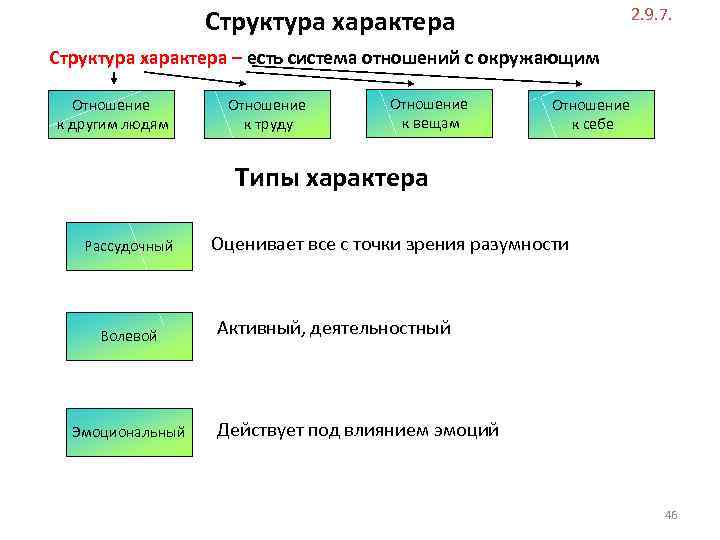 Структура характера

2.9.7.

Структура характера – есть система отношений с окружающим

Отношение к другим людям

Отношение к труду

Отношение к вещам

Отношение к себе

Типы характера

Рассудочный

Оценивает все с точки зрения разумности

Волевой

Активный, деятельностный

Эмоциональный

Действует под влиянием эмоций

46